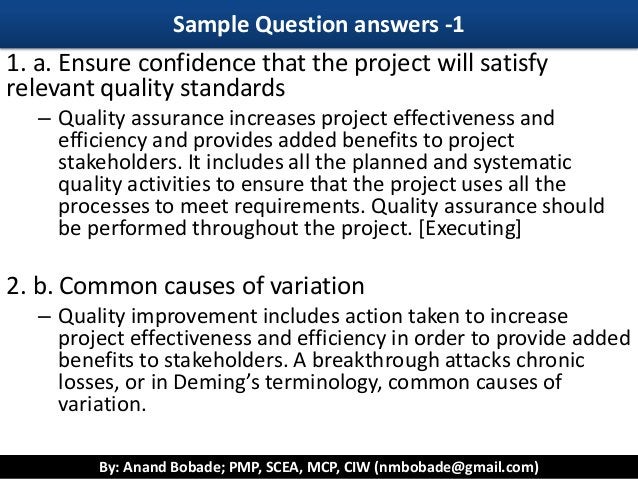 Sample Question answers -1

1. a. Ensure confidence that the project will satisfy relevant quality standards

– Quality assurance increases project effectiveness and efficiency and provides added benefits to project stakeholders. It includes all the planned and systematic quality activities to ensure that the project uses all the processes to meet requirements. Quality assurance should be performed throughout the project. [Executing]

2. b. Common causes of variation

– Quality improvement includes action taken to increase project effectiveness and efficiency in order to provide added benefits to stakeholders. A breakthrough attacks chronic losses, or in Deming's terminology, common causes of variation.

By: Anand Bobade; PMP, SCEA, MCP, CIW (nmbobade@gmail.com)